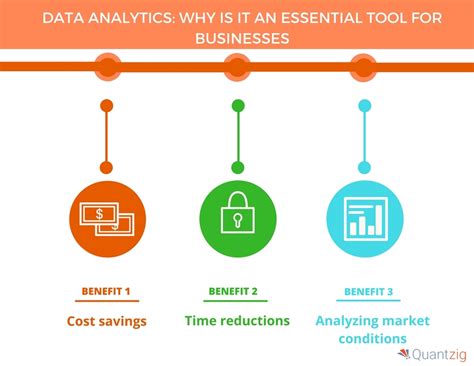 DATA ANALYTICS: WHY IS IT AN ESSENTIAL TOOL FOR BUSINESSES

$

$

BENEFIT 1
Cost savings

BENEFIT 2
Time reductions

BENEFIT 3
Analyzing market conditions

Quantzig